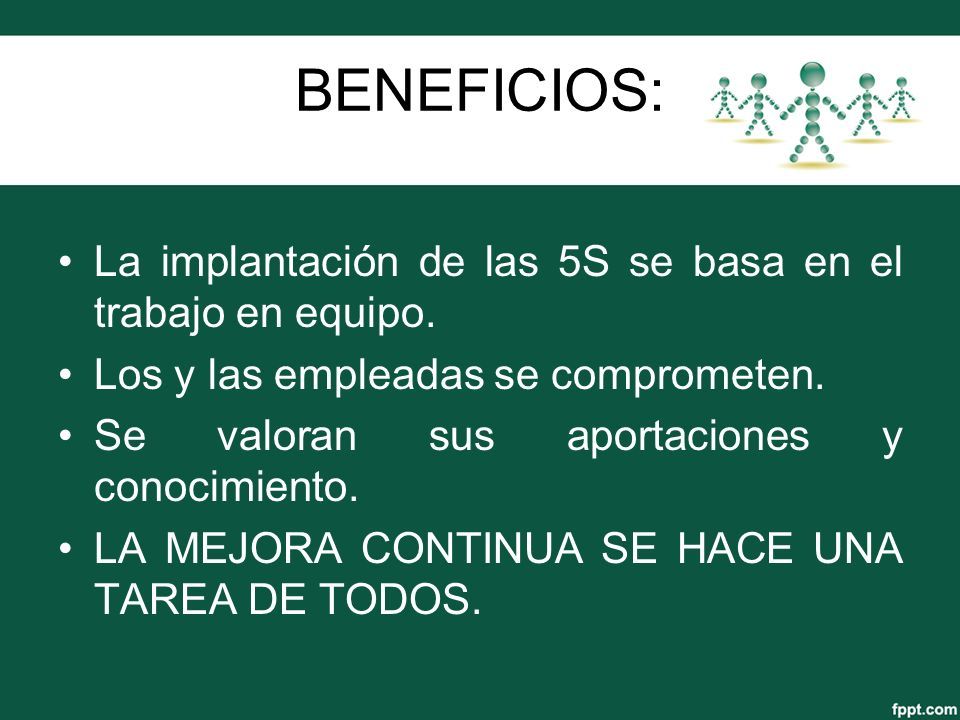 BENEFICIOS:

• La implantación de las 5S se basa en el trabajo en equipo.
• Los y las empleadas se comprometen.
• Se valoran sus aportaciones y conocimiento.
• LA MEJORA CONTINUA SE HACE UNA TAREA DE TODOS.

fppt.com